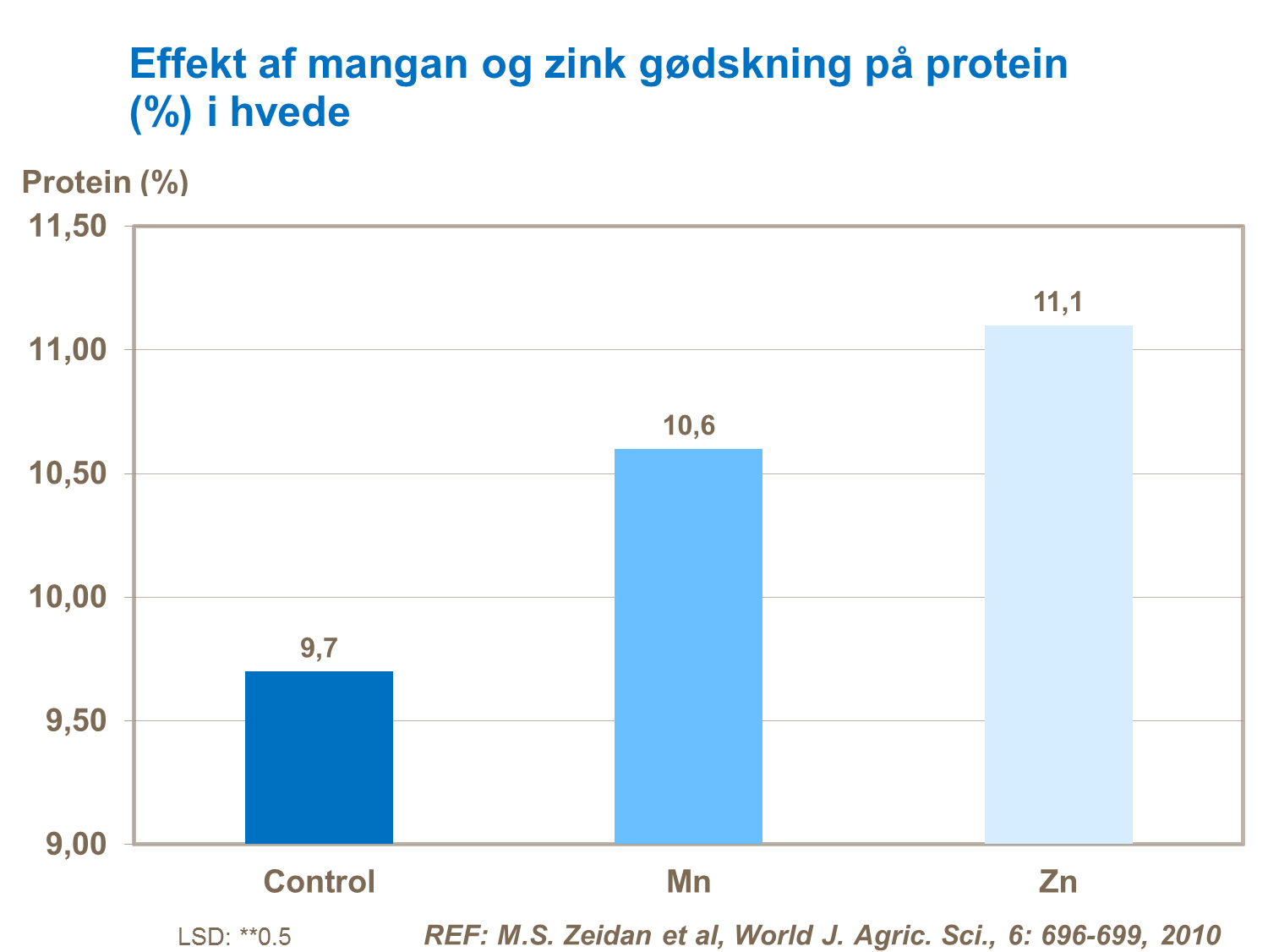 Effekt af mangan og zink gødskning på protein (%) i hvede

Protein (%)

11,50
11,00
10,50
10,00
9,50
9,00

9,7
10,6
11,1

Control
Mn
Zn

LSD: **0.5

REF: M.S. Zeidan et al, World J. Agric. Sci., 6: 696-699, 2010